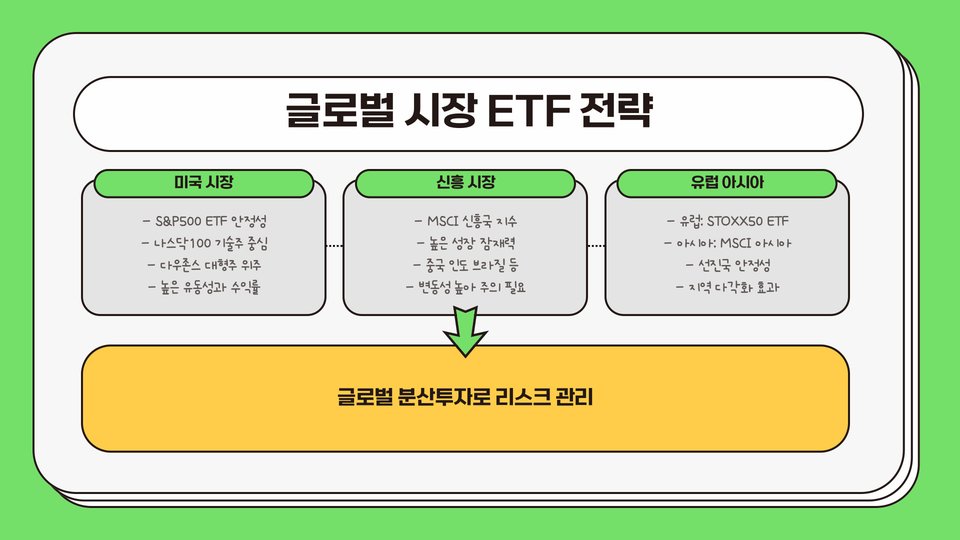 글로벌 시장 ETF 전략

미국 시장

- S&P500 ETF 안정성
- 나스닥100 기술주 중심
- 다우존스 대형주 위주
- 높은 유동성과 수익률

신흥 시장

- MSCI 신흥국 지수
- 높은 성장 잠재력
- 중국 인도 브라질 등
- 변동성 높아 주의 필요

유럽 아시아

- 유럽: STOXX50 ETF
- 아시아: MSCI 아시아
- 선진국 안정성
- 지역 다각화 효과

글로벌 분산투자로 리스크 관리